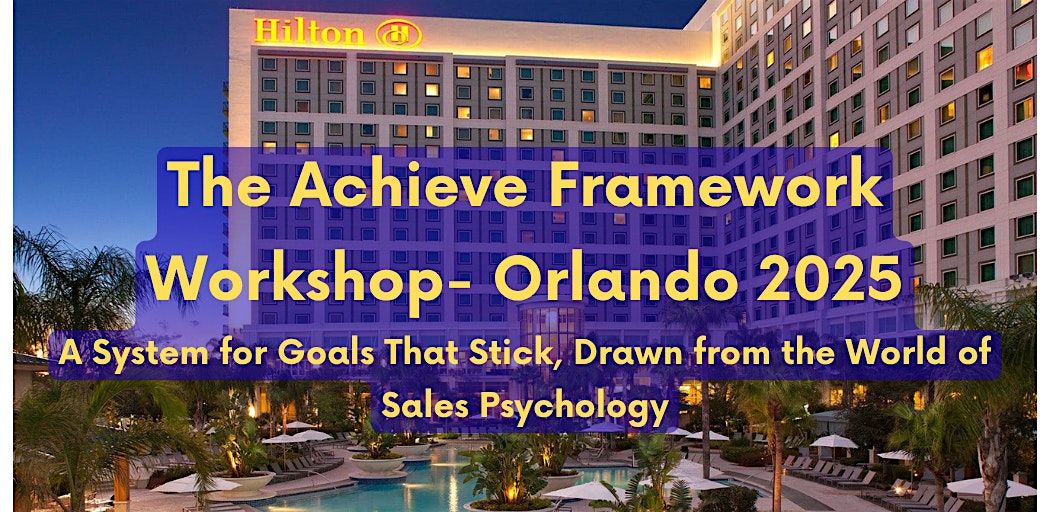 Hilton

The Achieve Framework Workshop- Orlando 2025

A System for Goals That Stick, Drawn from the World of Sales Psychology